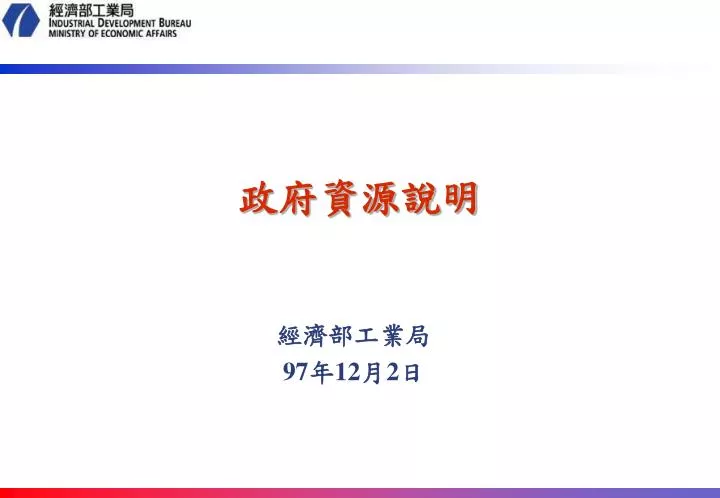 經濟部工業局
INDUSTRIAL DEVELOPMENT BUREAU
MINISTRY OF ECONOMIC AFFAIRS

政府資源說明

經濟部工業局
97年12月2日